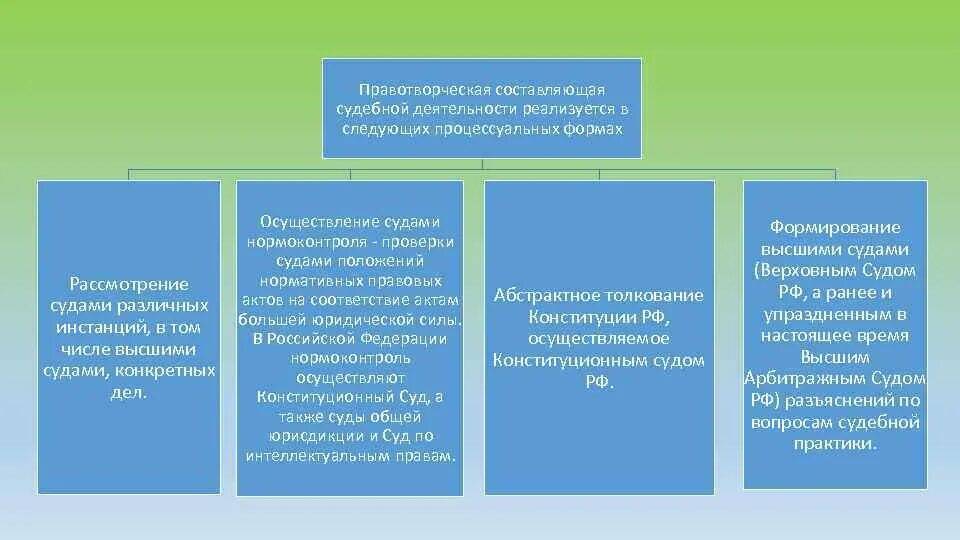 Правотворческая составляющая судебной деятельности реализуется в следующих процессуальных формах

Рассмотрение судами различных инстанций, в том числе высшими судами, конкретных дел.

Осуществление судами нормоконтроля - проверки судами положений нормативных правовых актов на соответствие актам большей юридической силы. В Российской Федерации нормоконтроль осуществляют Конституционный Суд, а также суды общей юрисдикции и Суд по интеллектуальным правам.

Абстрактное толкование Конституции РФ, осуществляемое Конституционным судом РФ.

Формирование высшими судами (Верховным Судом РФ, а ранее и упраздненным в настоящее время Высшим Арбитражным Судом РФ) разъяснений по вопросам судебной практики.